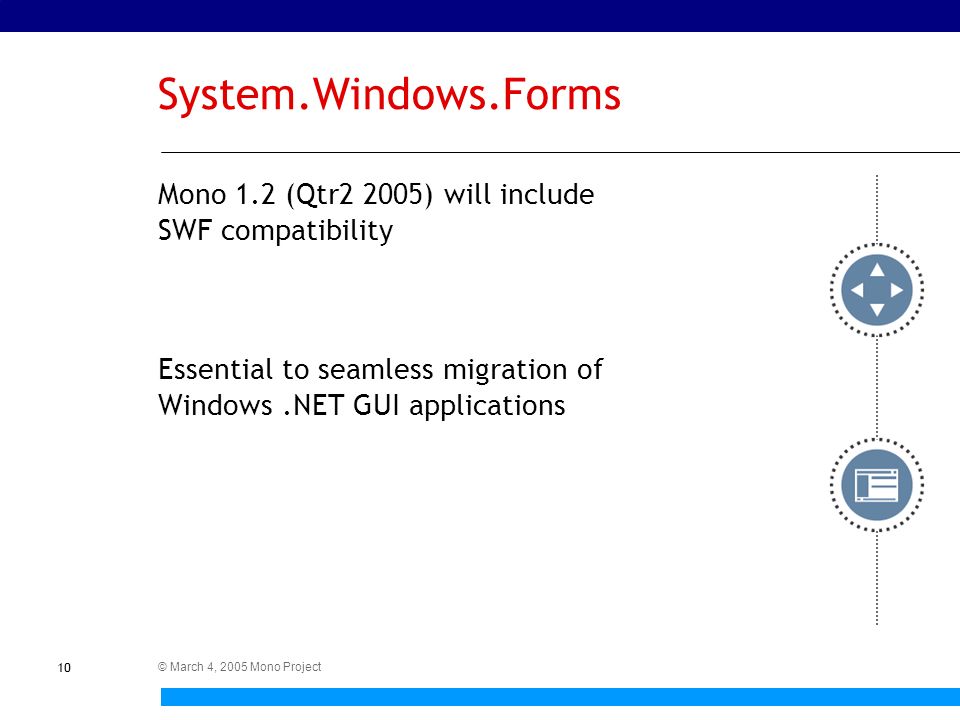 System.Windows.Forms

Mono 1.2 (Qtr2 2005) will include SWF compatibility

Essential to seamless migration of Windows .NET GUI applications

10

© March 4, 2005 Mono Project